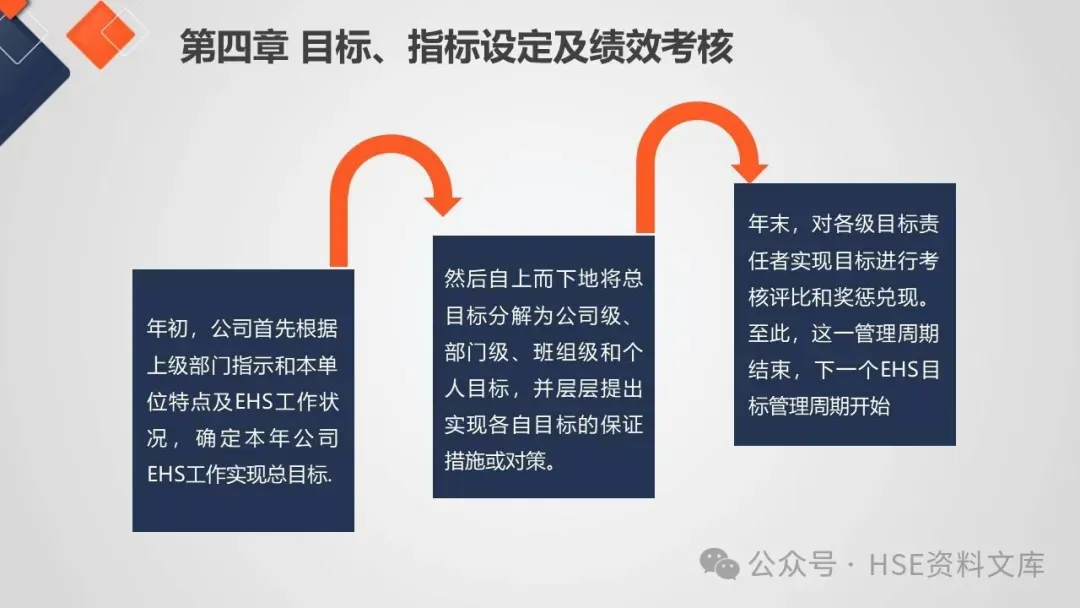 第四章 目标、指标设定及绩效考核

年初，公司首先根据上级部门指示和本单位特点及EHS工作状况，确定本年公司EHS工作实现总目标.

然后自上而下地将总目标分解为公司级、部门级、班组级和个人目标，并层层提出实现各自目标的保证措施或对策。

年末，对各级目标责任者实现目标进行考核评比和奖惩兑现。至此，这一管理周期结束，下一个EHS目标管理周期开始

公众号 · HSE资料文库